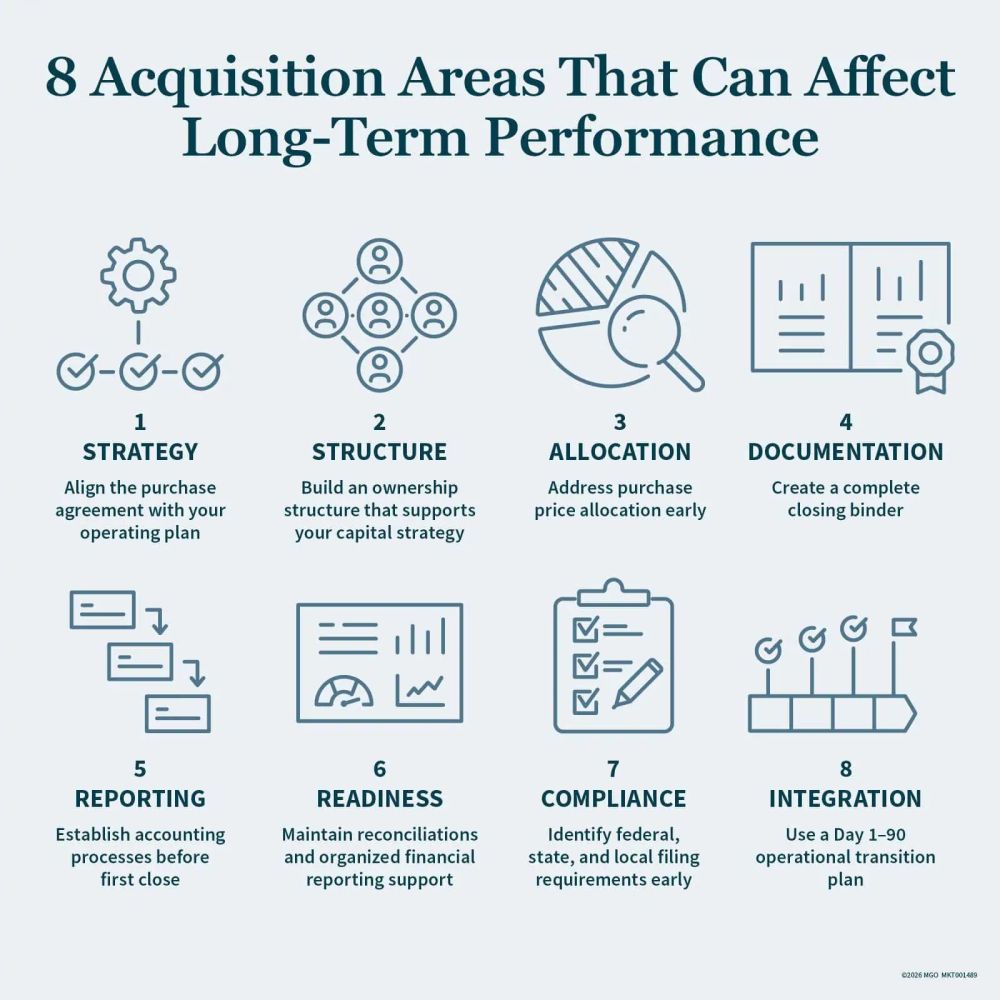 8 Acquisition Areas That Can Affect Long-Term Performance

1
STRATEGY
Align the purchase agreement with your operating plan

2
STRUCTURE
Build an ownership structure that supports your capital strategy

3
ALLOCATION
Address purchase price allocation early

4
DOCUMENTATION
Create a complete closing binder

5
REPORTING
Establish accounting processes before first close

6
READINESS
Maintain reconciliations and organized financial reporting support

7
COMPLIANCE
Identify federal, state, and local filing requirements early

8
INTEGRATION
Use a Day 1–90 operational transition plan

©2026 MGO MKT001489